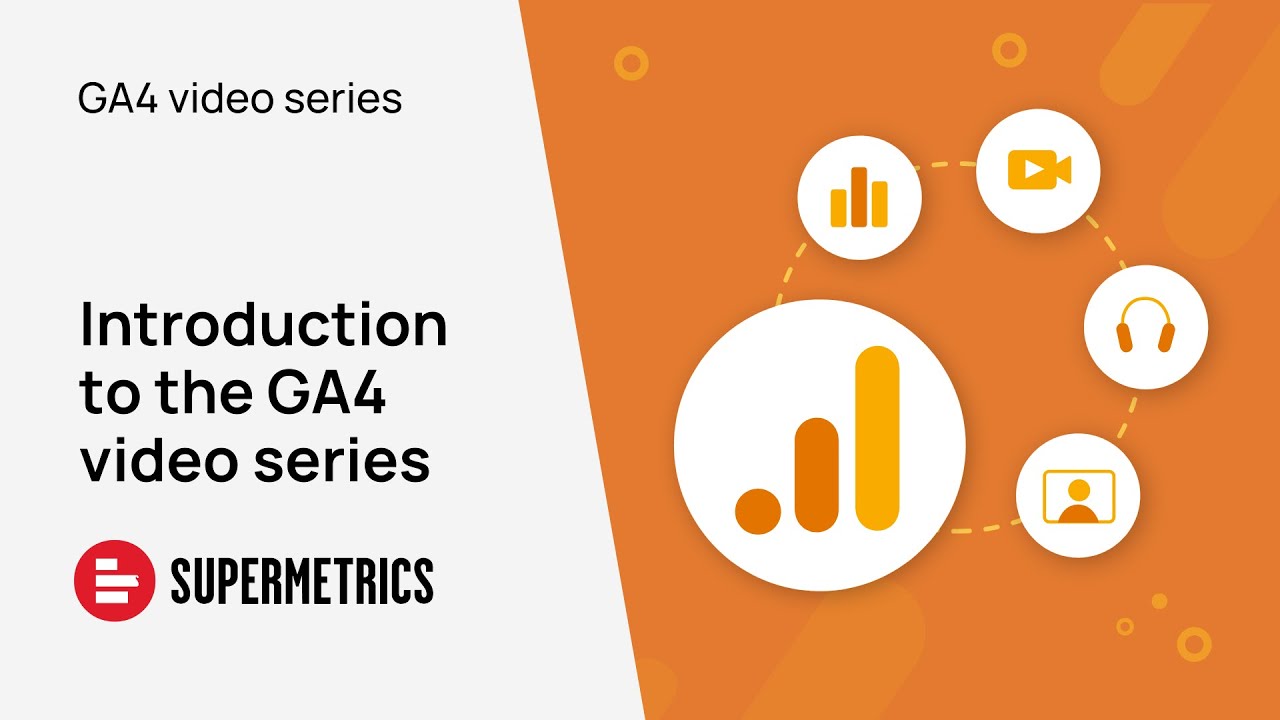 GA4 video series

Introduction to the GA4 video series

SUPERMETRICS